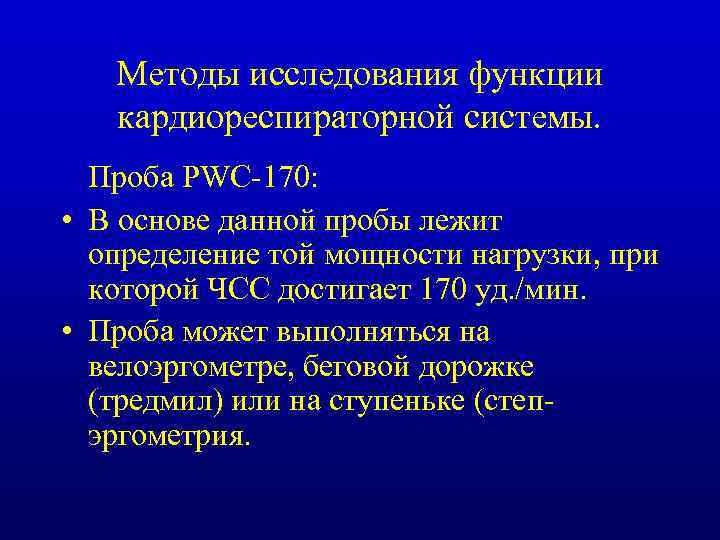 Методы исследования функции кардиореспираторной системы.

Проба PWC-170:

• В основе данной пробы лежит определение той мощности нагрузки, при которой ЧСС достигает 170 уд./мин.

• Проба может выполняться на велоэргометре, беговой дорожке (тредмил) или на ступеньке (степ-эргометрия.